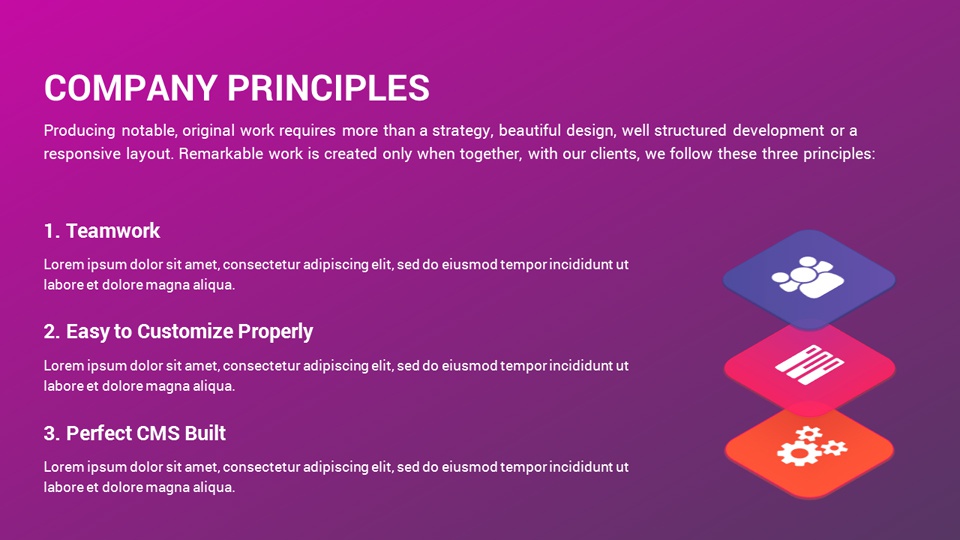 COMPANY PRINCIPLES

Producing notable, original work requires more than a strategy, beautiful design, well structured development or a responsive layout. Remarkable work is created only when together, with our clients, we follow these three principles:

1. Teamwork

Lorem ipsum dolor sit amet, consectetur adipiscing elit, sed do eiusmod tempor incididunt ut labore et dolore magna aliqua.

2. Easy to Customize Properly

Lorem ipsum dolor sit amet, consectetur adipiscing elit, sed do eiusmod tempor incididunt ut labore et dolore magna aliqua.

3. Perfect CMS Built

Lorem ipsum dolor sit amet, consectetur adipiscing elit, sed do eiusmod tempor incididunt ut labore et dolore magna aliqua.